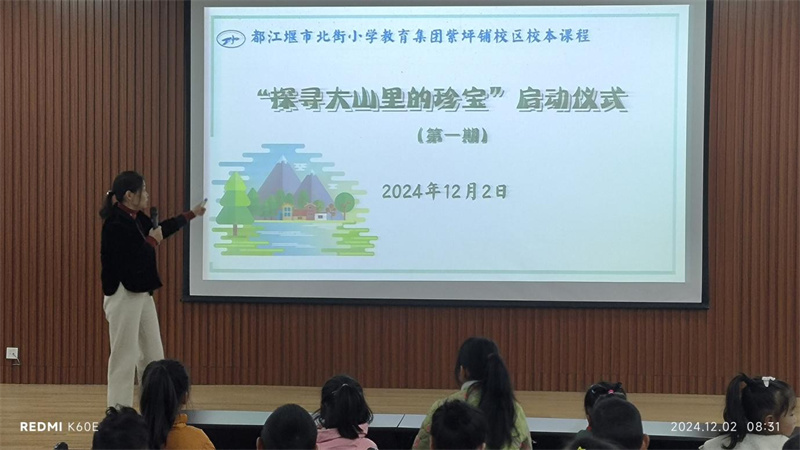 都江堰市北街小学教育集团紫坪铺校区校本课程

“探寻大山里的珍宝”启动仪式

（第一期）

2024年12月2日

REDMI K60E

2024.12.02 08:31